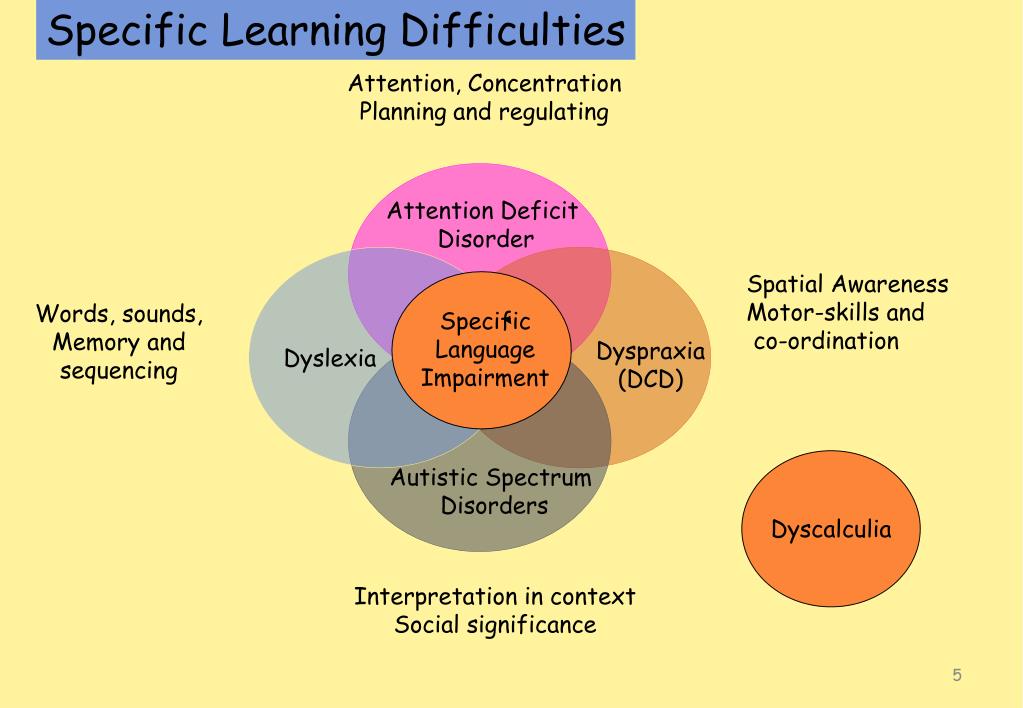 Specific Learning Difficulties

Attention, Concentration
Planning and regulating

Attention Deficit Disorder

Words, sounds, Memory and sequencing

Dyslexia

Specific Language Impairment

Dyspraxia (DCD)

Spatial Awareness
Motor-skills and co-ordination

Autistic Spectrum Disorders

Dyscalculia

Interpretation in context
Social significance

5